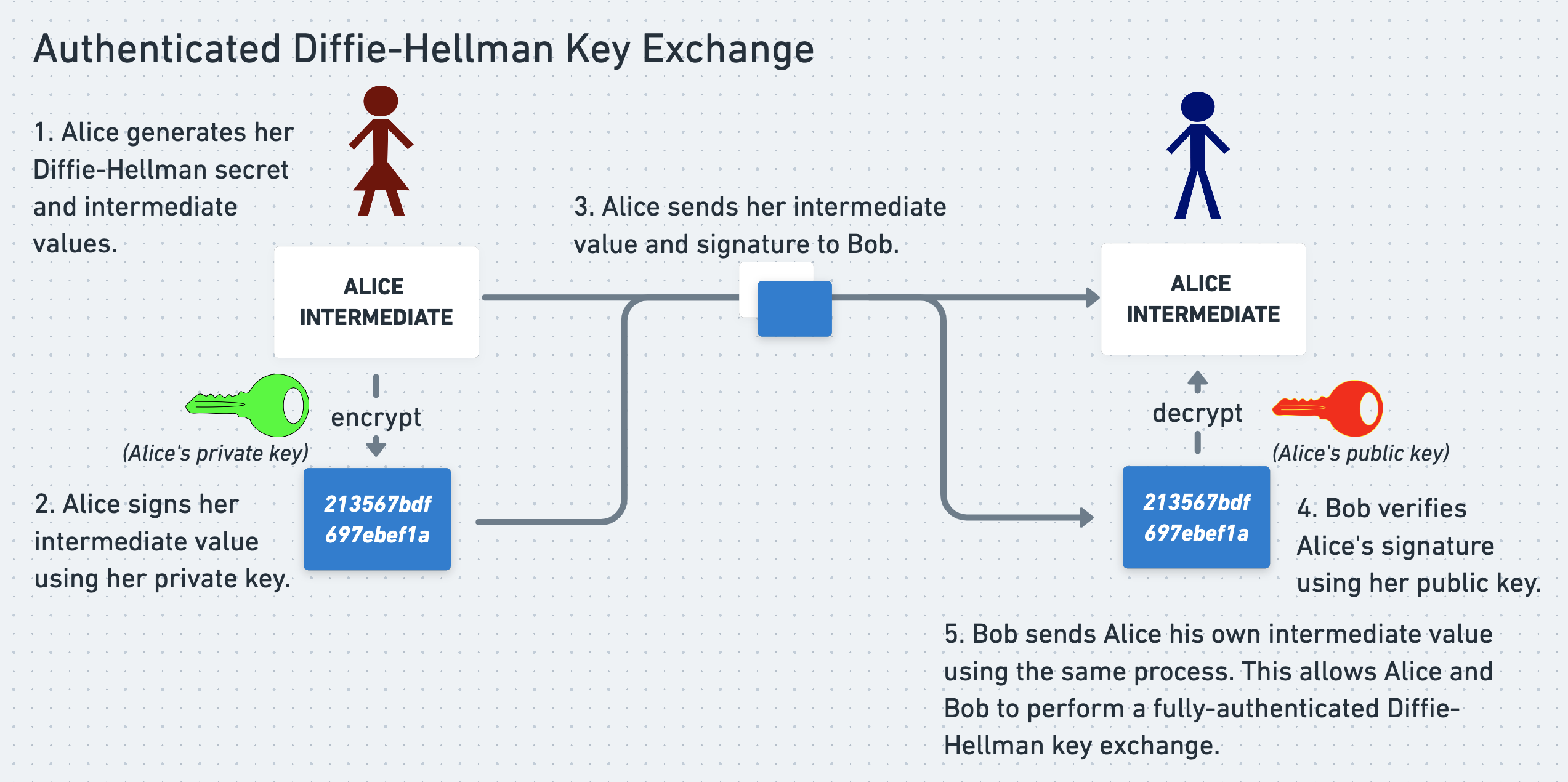 Authenticated Diffie-Hellman Key Exchange

1. Alice generates her Diffie-Hellman secret and intermediate values.

ALICE INTERMEDIATE

encrypt

(Alice's private key)

2. Alice signs her intermediate value using her private key.

213567bdf
697ebef1a

3. Alice sends her intermediate value and signature to Bob.

ALICE INTERMEDIATE

decrypt

(Alice's public key)

213567bdf
697ebef1a

4. Bob verifies Alice's signature using her public key.

5. Bob sends Alice his own intermediate value using the same process. This allows Alice and Bob to perform a fully-authenticated Diffie-Hellman key exchange.